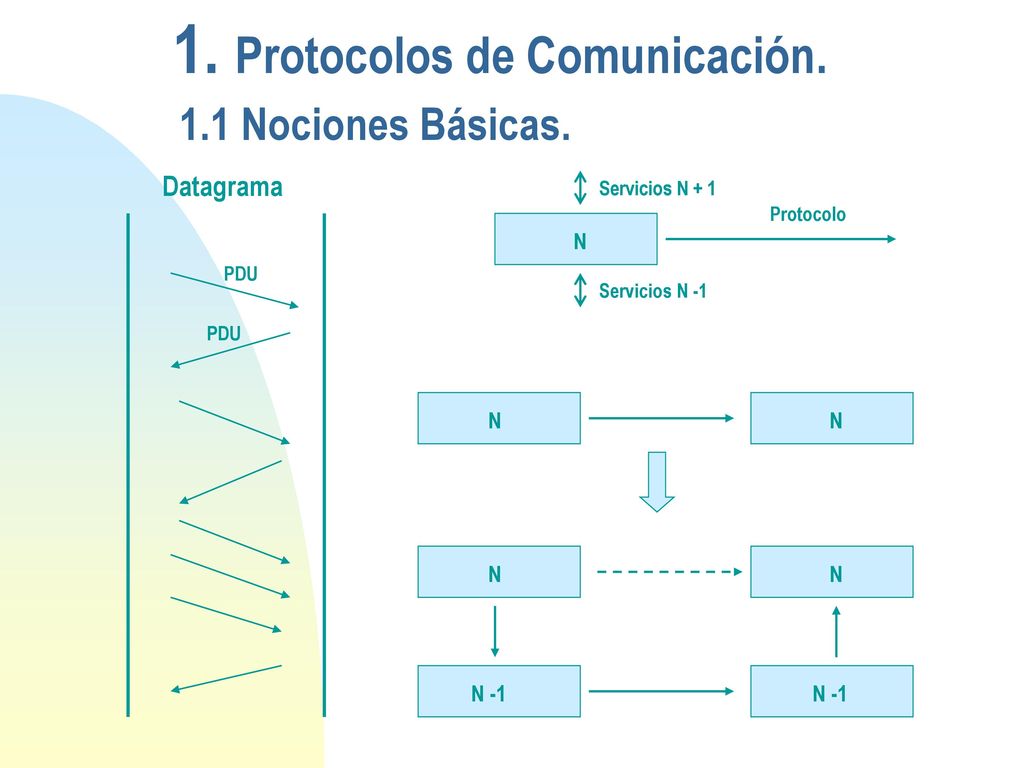 1. Protocolos de Comunicación.

1.1 Nociones Básicas.

Datagrama

PDU

PDU

Servicios N + 1

Protocolo

N

Servicios N -1

N

N

N

N

N -1

N -1